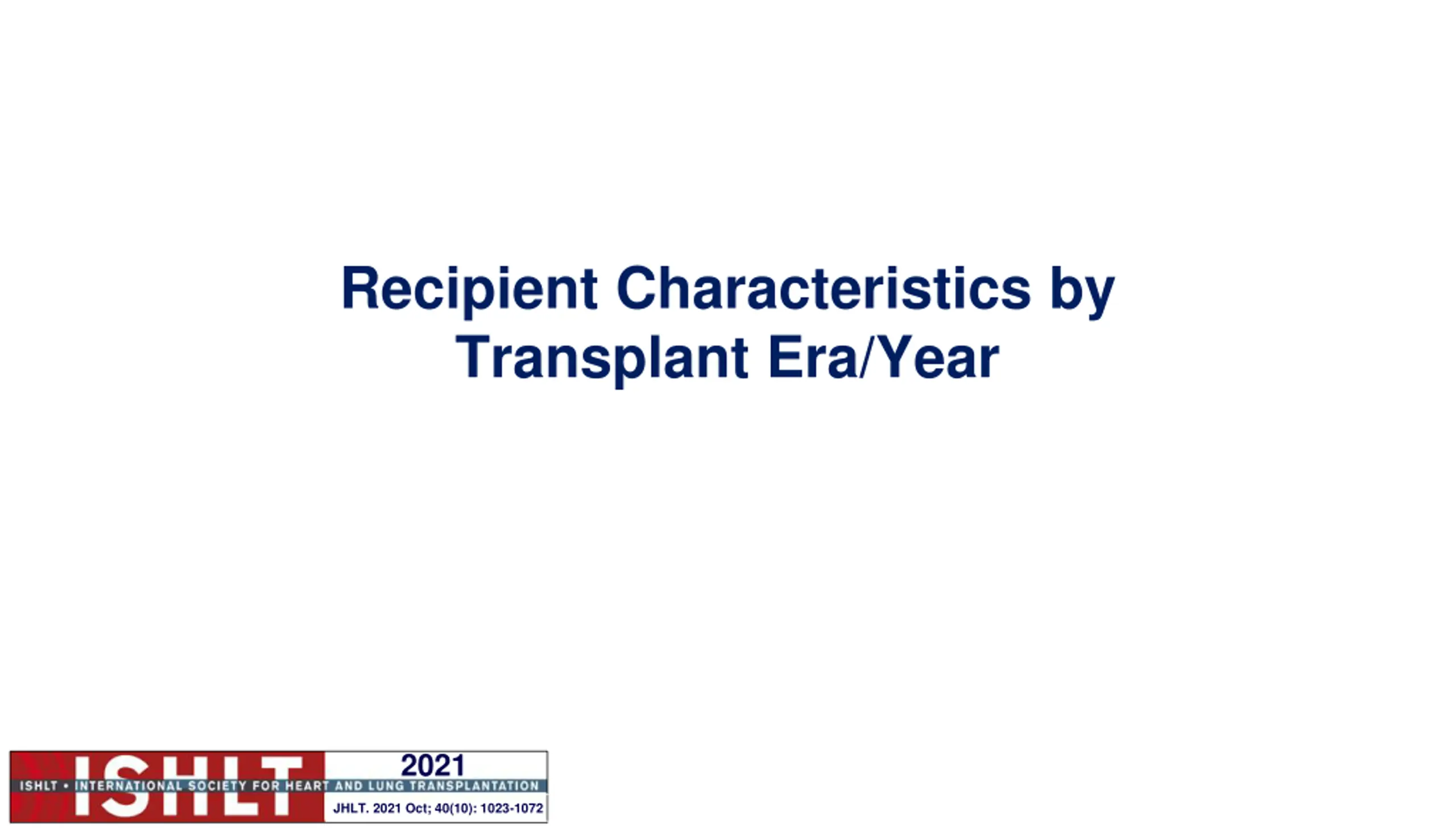 Recipient Characteristics by Transplant Era/Year

ISHLT

2021

ISHLT • INTERNATIONAL SOCIETY FOR HEART AND LUNG TRANSPLANTATION

JHLT. 2021 Oct; 40(10): 1023-1072